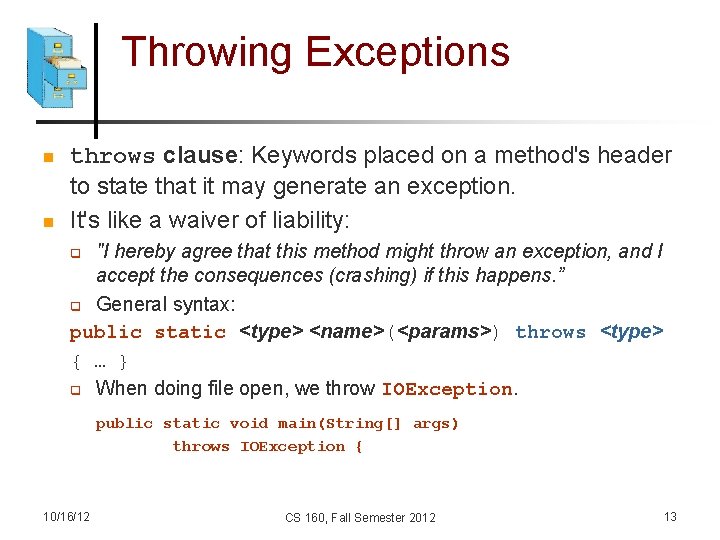 Throwing Exceptions

throws clause: Keywords placed on a method's header to state that it may generate an exception.

It's like a waiver of liability:

"I hereby agree that this method might throw an exception, and I accept the consequences (crashing) if this happens."

General syntax:

public static <type> <name>(<params>) throws <type> { ... }

When doing file open, we throw IOException.

public static void main(String[] args)
throws IOException {

10/16/12

CS 160, Fall Semester 2012

13